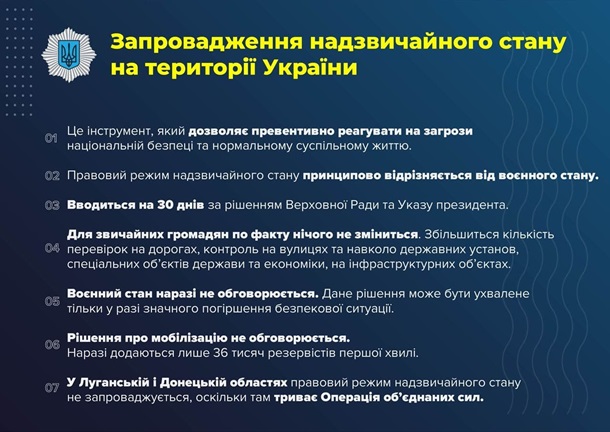 Запровадження надзвичайного стану на території України

01 Це інструмент, який дозволяє превентивно реагувати на загрози національній безпеці та нормальному суспільному життю.

02 Правовий режим надзвичайного стану принципово відрізняється від воєнного стану.

03 Вводиться на 30 днів за рішенням Верховної Ради та Указу президента.

04 Для звичайних громадян по факту нічого не зміниться. Збільшиться кількість перевірок на дорогах, контроль на вулицях та навколо державних установ, спеціальних об'єктів держави та економіки, на інфраструктурних об'єктах.

05 Воєнний стан наразі не обговорюється. Дане рішення може бути ухвалене тільки у разі значного погіршення безпекової ситуації.

06 Рішення про мобілізацію не обговорюється. Наразі додаються лише 36 тисяч резервістів першої хвилі.

07 У Луганській і Донецькій областях правовий режим надзвичайного стану не запроваджується, оскільки там триває Операція об'єднаних сил.